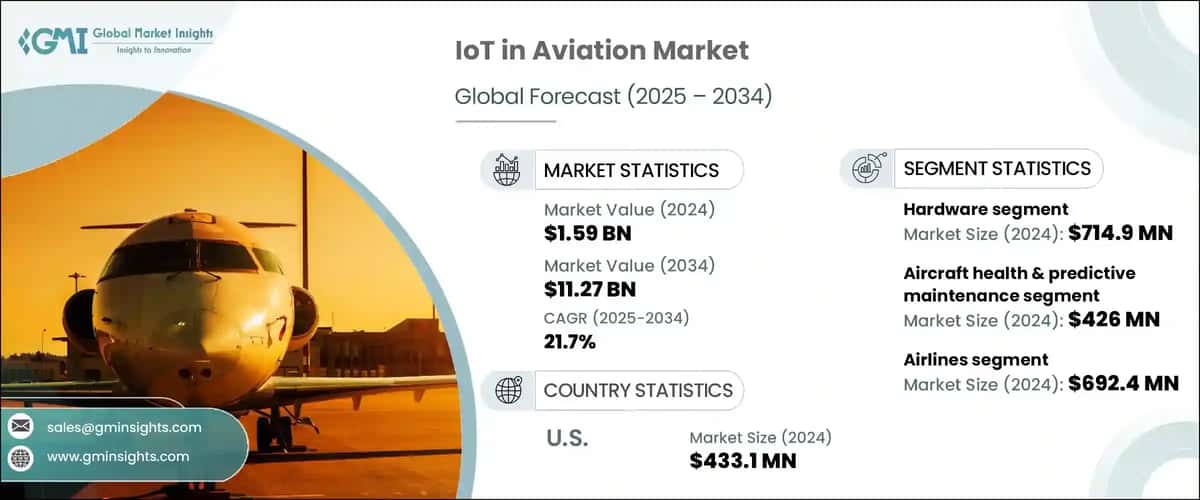 GMI Global Market Insights
Insights to Innovation

IoT in Aviation Market

Global Forecast (2025 – 2034)

MARKET STATISTICS

Market Value (2024)
$1.59 BN

Market Value (2034)
$11.27 BN

CAGR (2025-2034)
21.7%

COUNTRY STATISTICS

U.S.

Market Size (2024)
$433.1 MN

SEGMENT STATISTICS

Hardware segment
Market Size (2024): $714.9 MN

Aircraft health & predictive maintenance segment
Market Size (2024): $426 MN

Airlines segment
Market Size (2024): $692.4 MN

sales@gminsights.com

www.gminsights.com